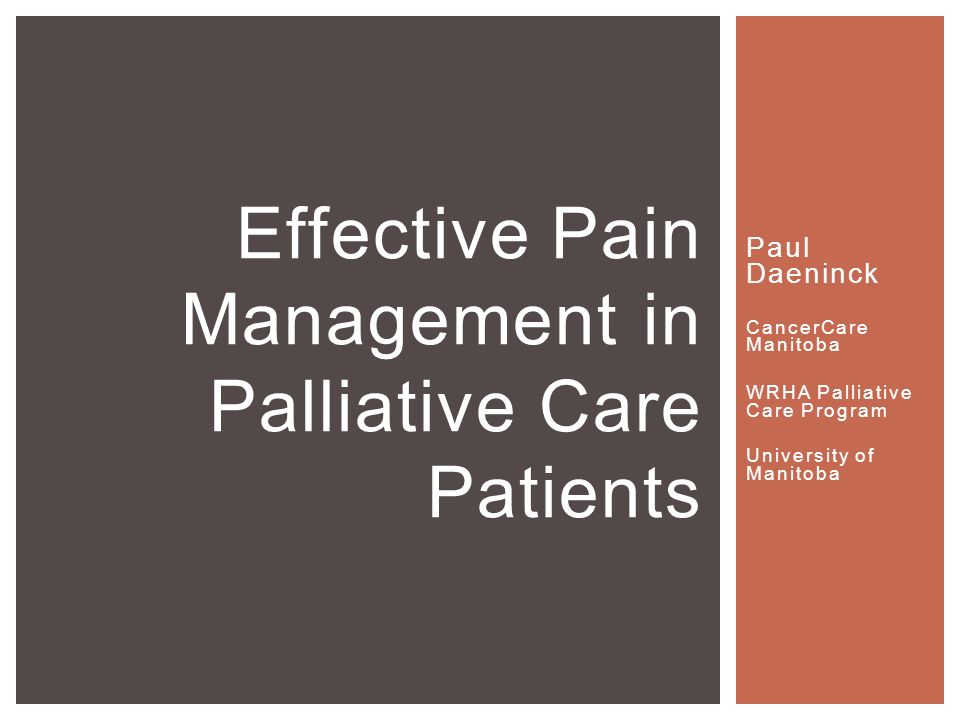 Effective Pain Management in Palliative Care Patients

Paul Daeninck

CancerCare Manitoba

WRHA Palliative Care Program

University of Manitoba